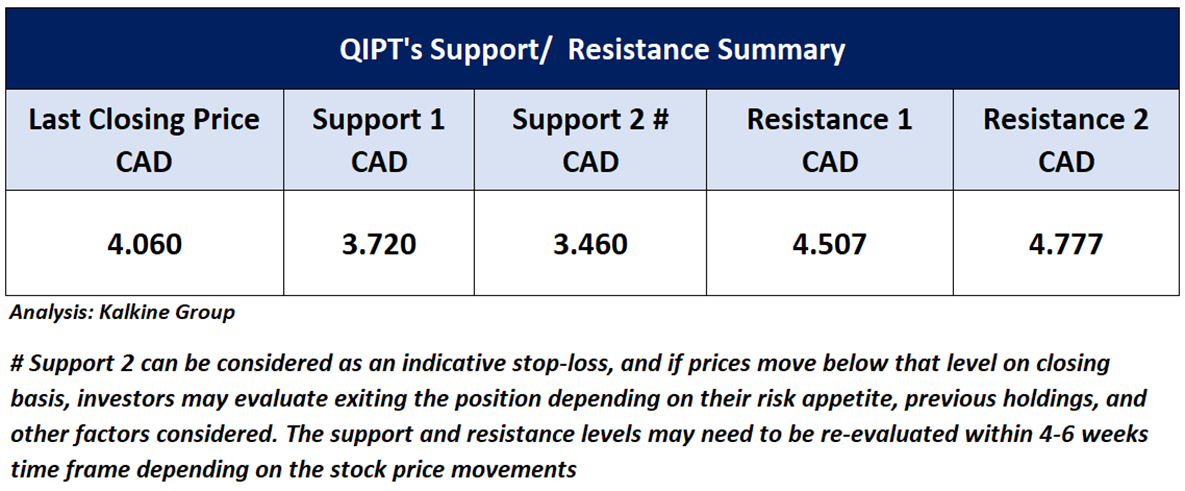 QIPT's Support/  Resistance Summary

| Last Closing Price CAD | Support 1 CAD | Support 2 # CAD | Resistance 1 CAD | Resistance 2 CAD |
|---|---|---|---|---|
| 4.060 | 3.720 | 3.460 | 4.507 | 4.777 |

Analysis: Kalkine Group

# Support 2 can be considered as an indicative stop-loss, and if prices move below that level on closing basis, investors may evaluate exiting the position depending on their risk appetite, previous holdings, and other factors considered. The support and resistance levels may need to be re-evaluated within 4-6 weeks time frame depending on the stock price movements